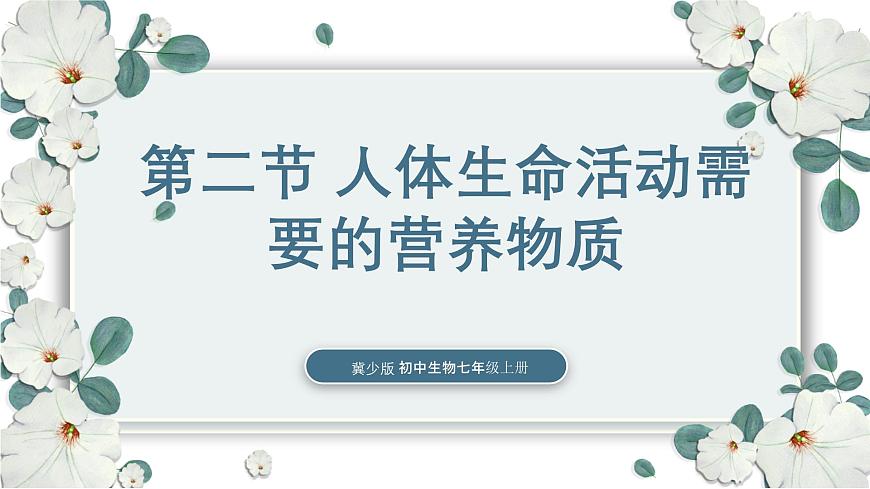 第二节 人体生命活动需要的营养物质

冀少版 初中生物七年级上册